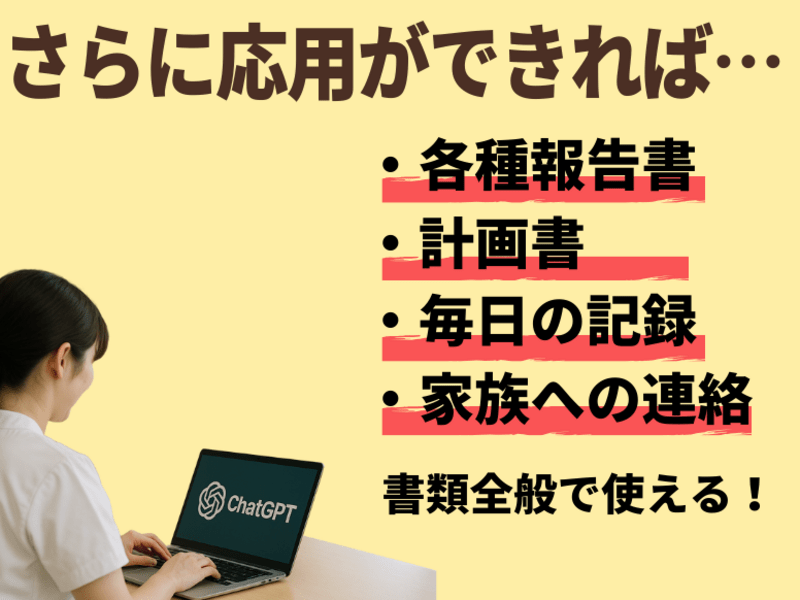 さらに応用ができれば…

・各種報告書
・計画書
・毎日の記録
・家族への連絡

書類全般で使える！

ChatGPT